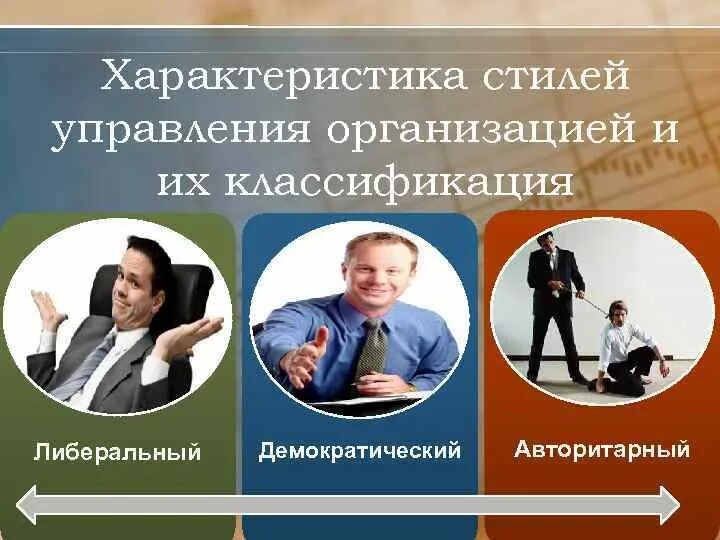 Характеристика стилей управления организацией и их классификация

Либеральный

Демократический

Авторитарный